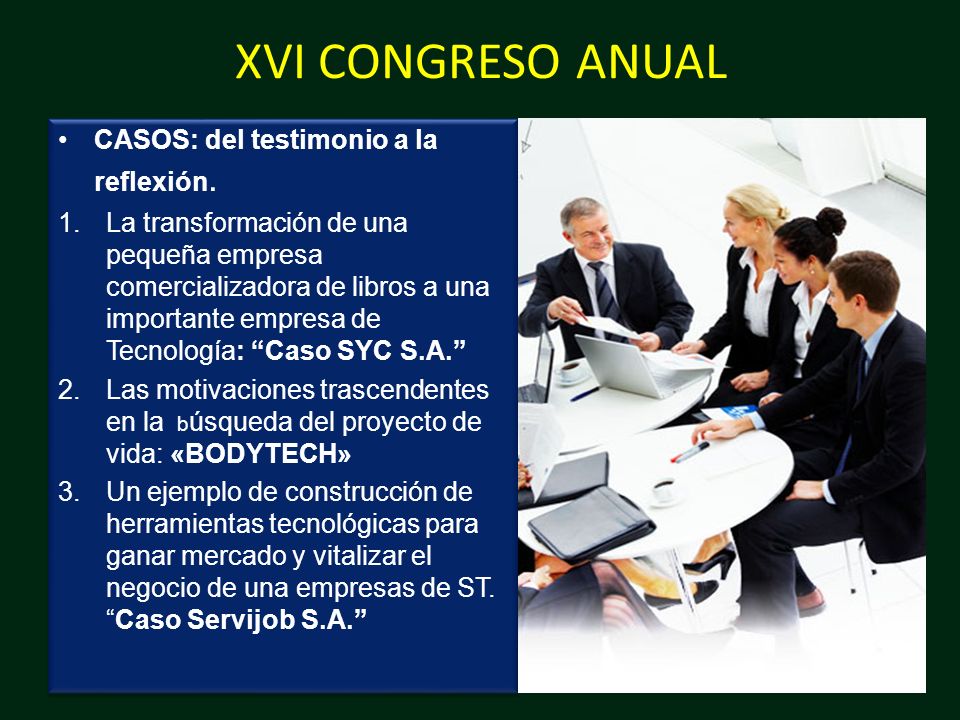 XVI CONGRESO ANUAL

• CASOS: del testimonio a la reflexión.

1. La transformación de una pequeña empresa comercializadora de libros a una importante empresa de Tecnología: “Caso SYC S.A.”
2. Las motivaciones trascendentes en la búsqueda del proyecto de vida: «BODYTECH»
3. Un ejemplo de construcción de herramientas tecnológicas para ganar mercado y vitalizar el negocio de una empresas de ST. “Caso Servijob S.A.”